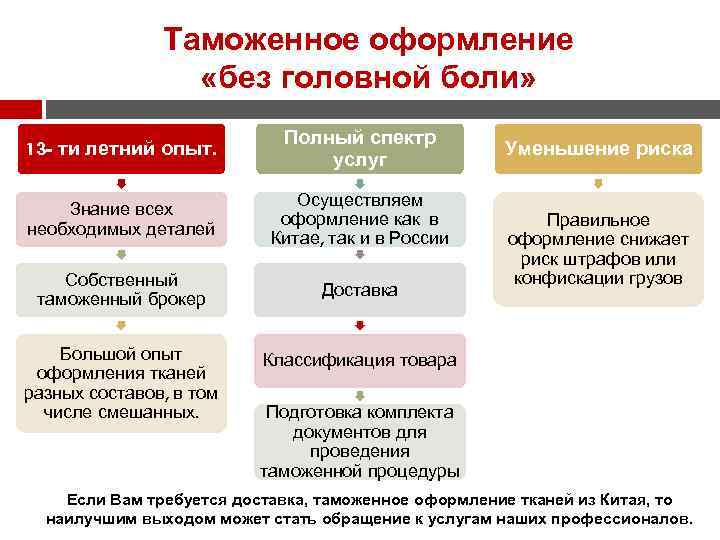 Таможенное оформление «без головной боли»

13- ти летний опыт.

Знание всех необходимых деталей

Собственный таможенный брокер

Большой опыт оформления тканей разных составов, в том числе смешанных.

Полный спектр услуг

Осуществляем оформление как в Китае, так и в России

Доставка

Классификация товара

Подготовка комплекта документов для проведения таможенной процедуры

Уменьшение риска

Правильное оформление снижает риск штрафов или конфискации грузов

Если Вам требуется доставка, таможенное оформление тканей из Китая, то наилучшим выходом может стать обращение к услугам наших профессионалов.